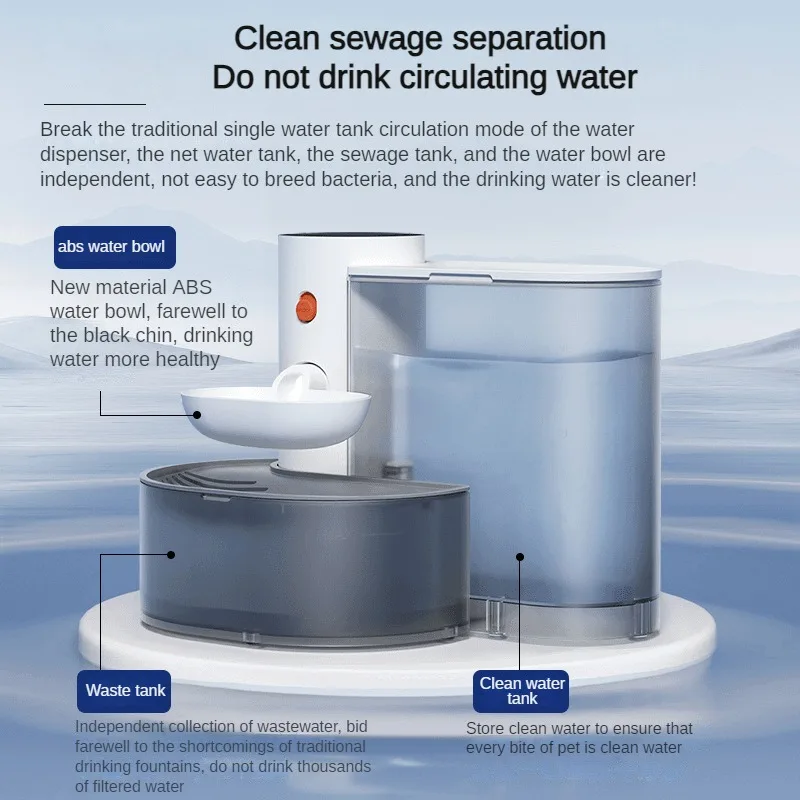 Clean sewage separation
Do not drink circulating water

Break the traditional single water tank circulation mode of the water dispenser, the net water tank, the sewage tank, and the water bowl are independent, not easy to breed bacteria, and the drinking water is cleaner!

abs water bowl

New material ABS water bowl, farewell to the black chin, drinking water more healthy

Waste tank

Independent collection of wastewater, bid farewell to the shortcomings of traditional drinking fountains, do not drink thousands of filtered water

Clean water tank

Store clean water to ensure that every bite of pet is clean water